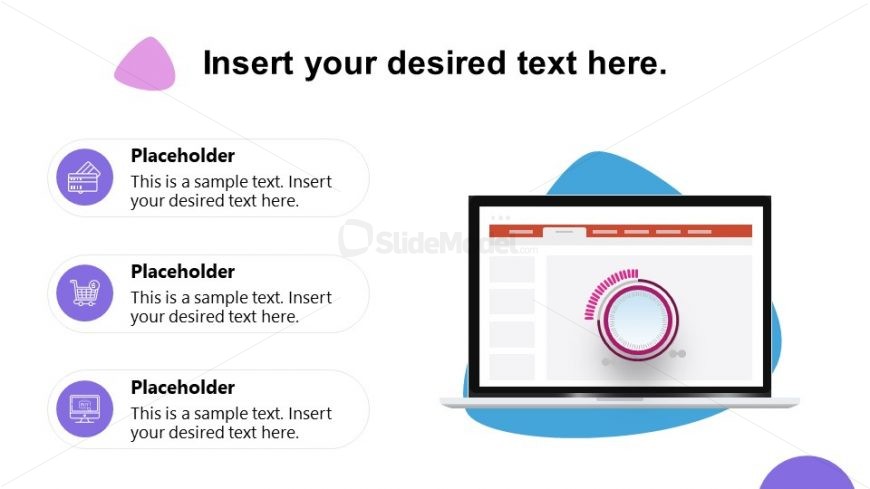 Insert your desired text here.

Placeholder
This is a sample text. Insert your desired text here.

Placeholder
This is a sample text. Insert your desired text here.

Placeholder
This is a sample text. Insert your desired text here.

SlideModel.com